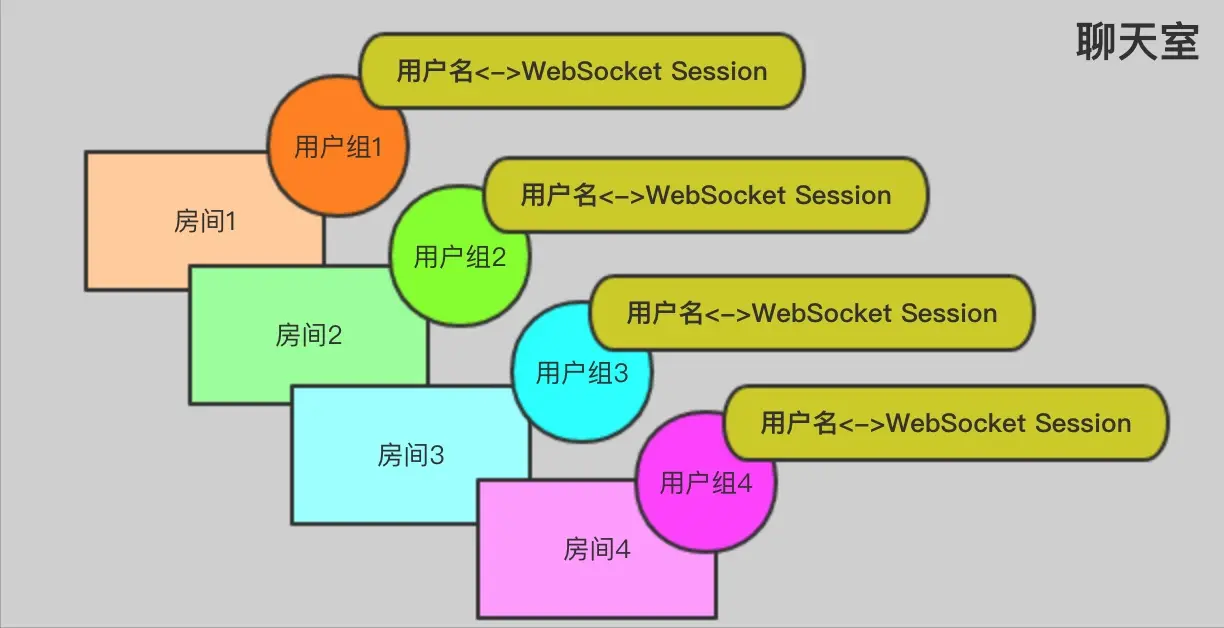 聊天室

用户名<->WebSocket Session

用户组1

房间1

用户名<->WebSocket Session

用户组2

房间2

用户名<->WebSocket Session

用户组3

房间3

用户名<->WebSocket Session

用户组4

房间4